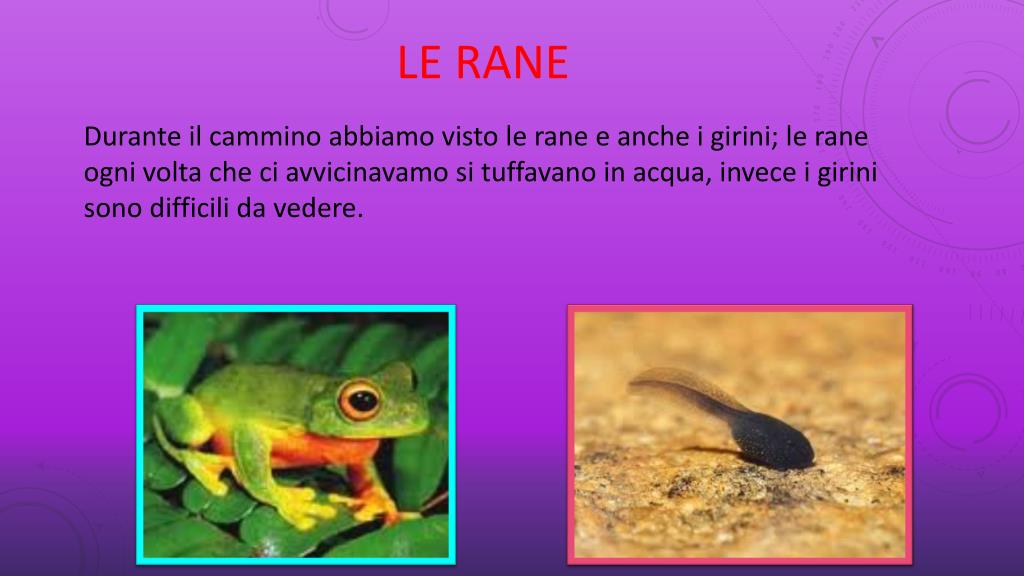 LE RANE

Durante il cammino abbiamo visto le rane e anche i girini; le rane ogni volta che ci avvicinavamo si tuffavano in acqua, invece i girini sono difficili da vedere.